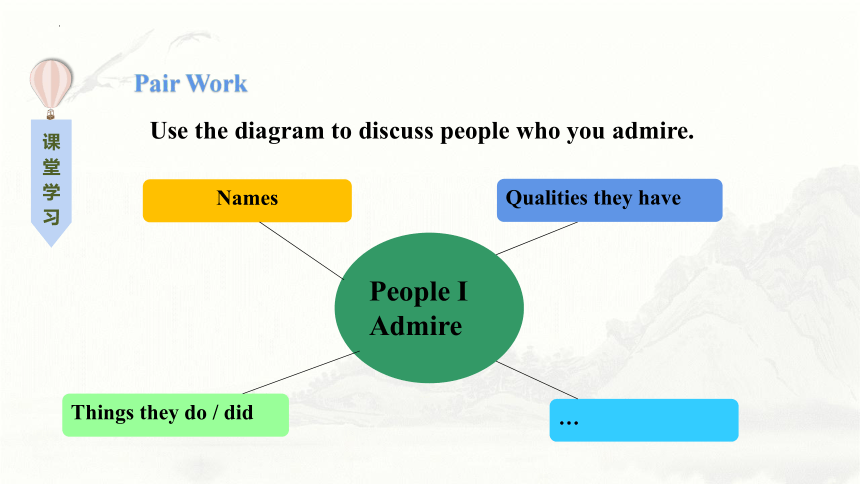 课堂学习

Pair Work

Use the diagram to discuss people who you admire.

Names

Qualities they have

People I Admire

Things they do / did

…